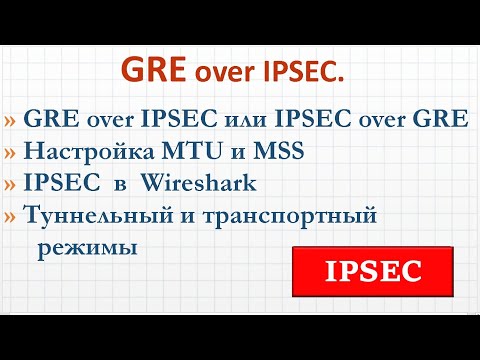 GRE over IPSEC.

» GRE over IPSEC или IPSEC over GRE
» Настройка MTU и MSS
» IPSEC в Wireshark
» Туннельный и транспортный режимы

IPSEC